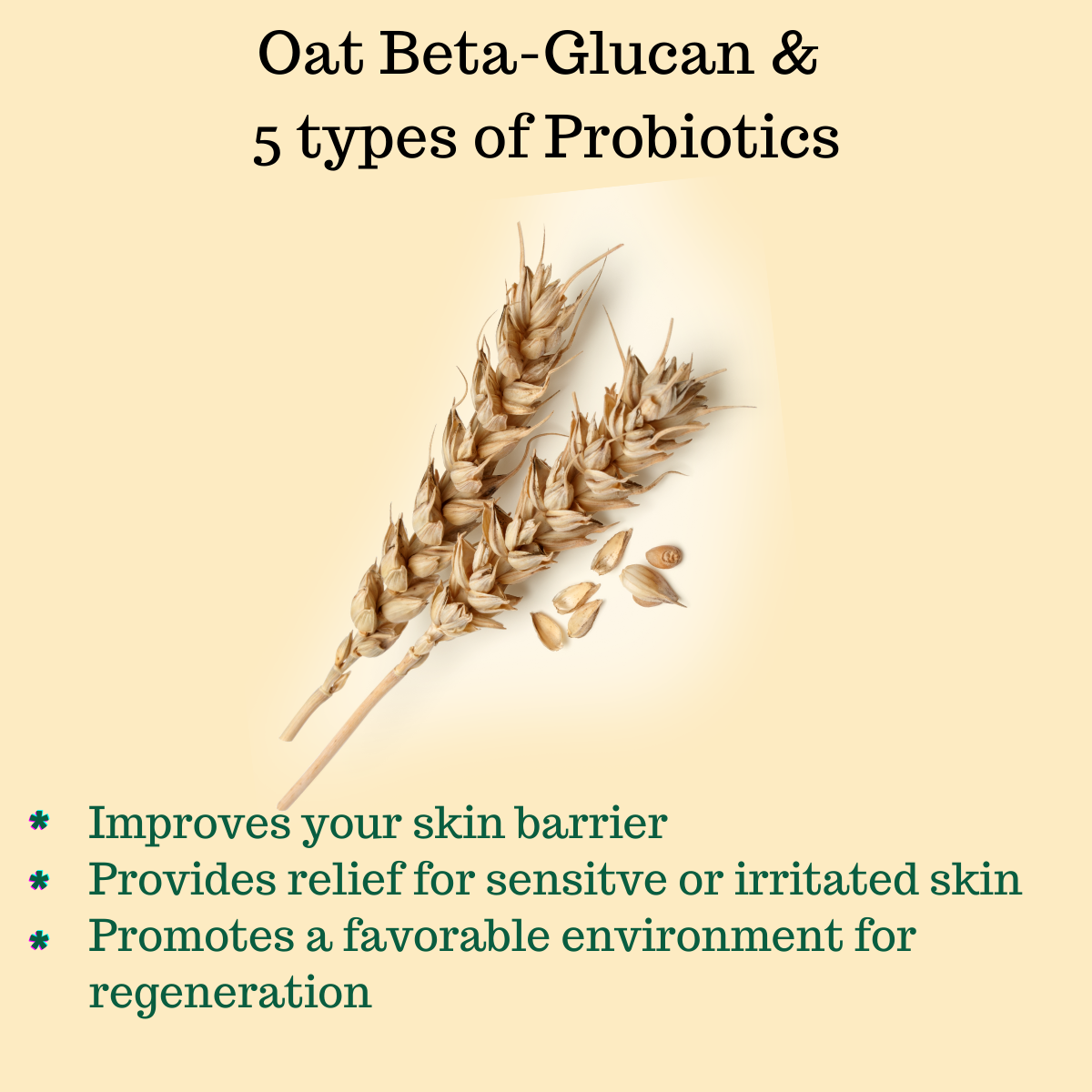 Oat Beta-Glucan &
5 types of Probiotics

* Improves your skin barrier
* Provides relief for sensitve or irritated skin
* Promotes a favorable environment for regeneration